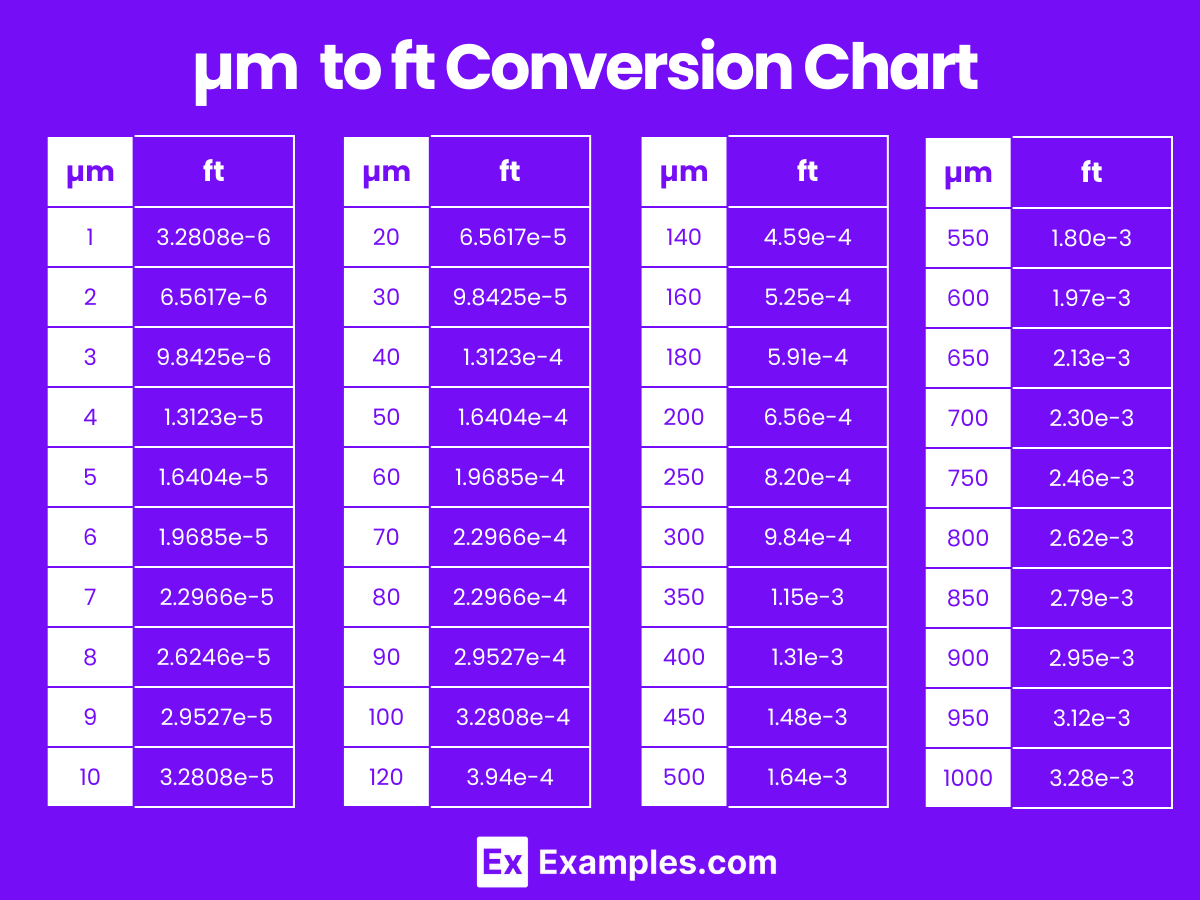 µm to ft Conversion Chart

| µm | ft |
|---|---|
| 1 | 3.2808e-6 |
| 2 | 6.5617e-6 |
| 3 | 9.8425e-6 |
| 4 | 1.3123e-5 |
| 5 | 1.6404e-5 |
| 6 | 1.9685e-5 |
| 7 | 2.2966e-5 |
| 8 | 2.6246e-5 |
| 9 | 2.9527e-5 |
| 10 | 3.2808e-5 |

| µm | ft |
|---|---|
| 20 | 6.5617e-5 |
| 30 | 9.8425e-5 |
| 40 | 1.3123e-4 |
| 50 | 1.6404e-4 |
| 60 | 1.9685e-4 |
| 70 | 2.2966e-4 |
| 80 | 2.2966e-4 |
| 90 | 2.9527e-4 |
| 100 | 3.2808e-4 |
| 120 | 3.94e-4 |

| µm | ft |
|---|---|
| 140 | 4.59e-4 |
| 160 | 5.25e-4 |
| 180 | 5.91e-4 |
| 200 | 6.56e-4 |
| 250 | 8.20e-4 |
| 300 | 9.84e-4 |
| 350 | 1.15e-3 |
| 400 | 1.31e-3 |
| 450 | 1.48e-3 |
| 500 | 1.64e-3 |

| µm | ft |
|---|---|
| 550 | 1.80e-3 |
| 600 | 1.97e-3 |
| 650 | 2.13e-3 |
| 700 | 2.30e-3 |
| 750 | 2.46e-3 |
| 800 | 2.62e-3 |
| 850 | 2.79e-3 |
| 900 | 2.95e-3 |
| 950 | 3.12e-3 |
| 1000 | 3.28e-3 |

Ex Examples.com